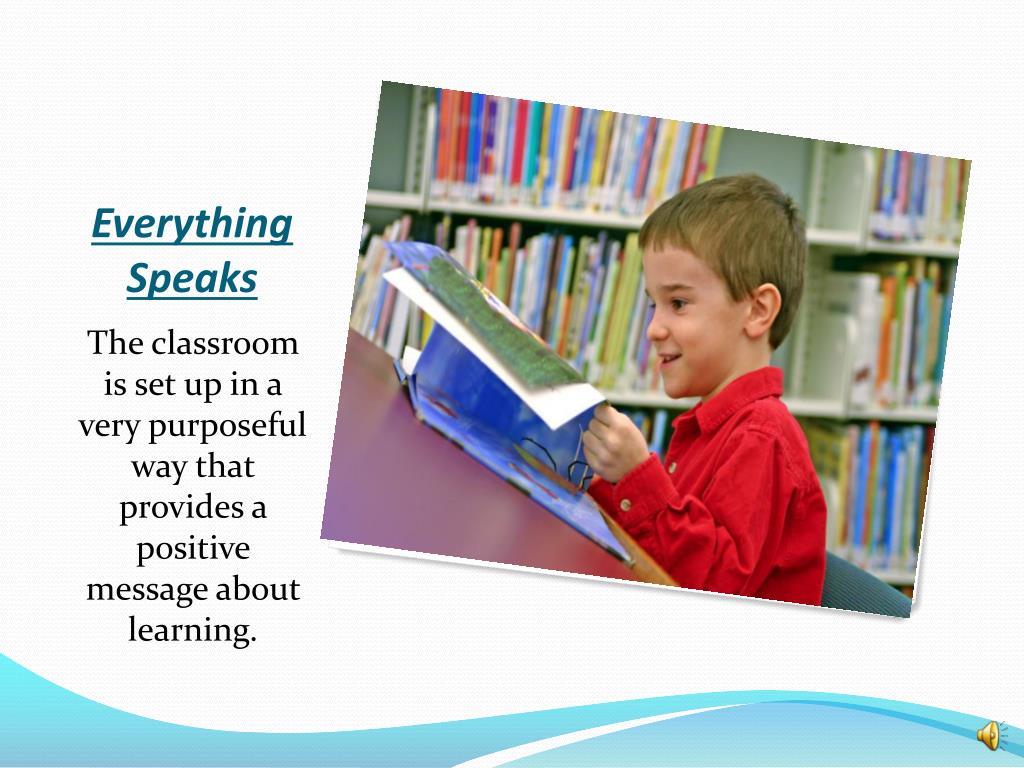 Everything Speaks

The classroom is set up in a very purposeful way that provides a positive message about learning.